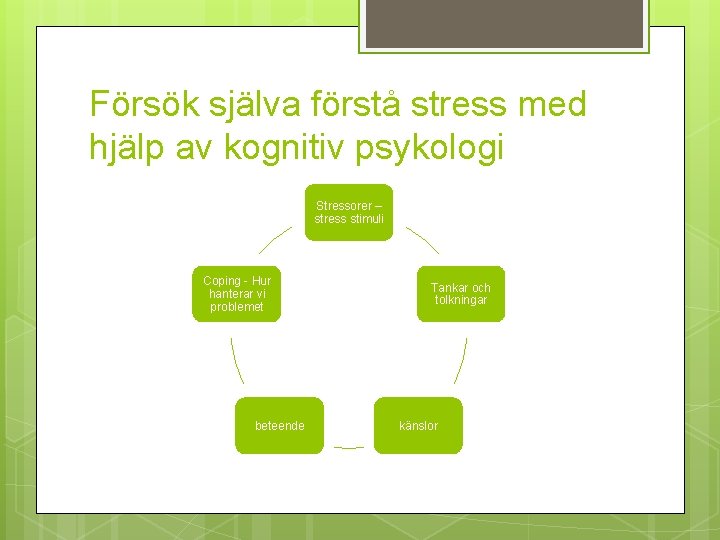 Försök själva förstå stress med hjälp av kognitiv psykologi

Stressorer – stress stimuli

Tankar och tolkningar

känslor

beteende

Coping - Hur hanterar vi problemet